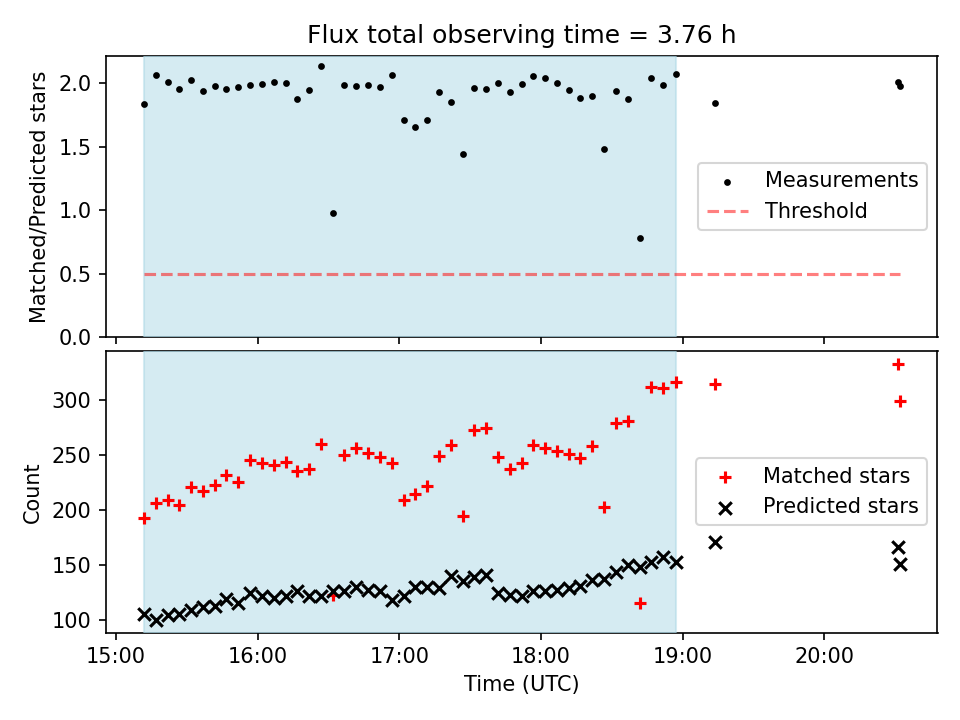 Flux total observing time = 3.76 h

Matched/Predicted stars

2.0
1.5
1.0
0.5
0.0

Measurements
Threshold

Count

300
250
200
150
100

Matched stars
Predicted stars

15:00 16:00 17:00 18:00 19:00 20:00

Time (UTC)